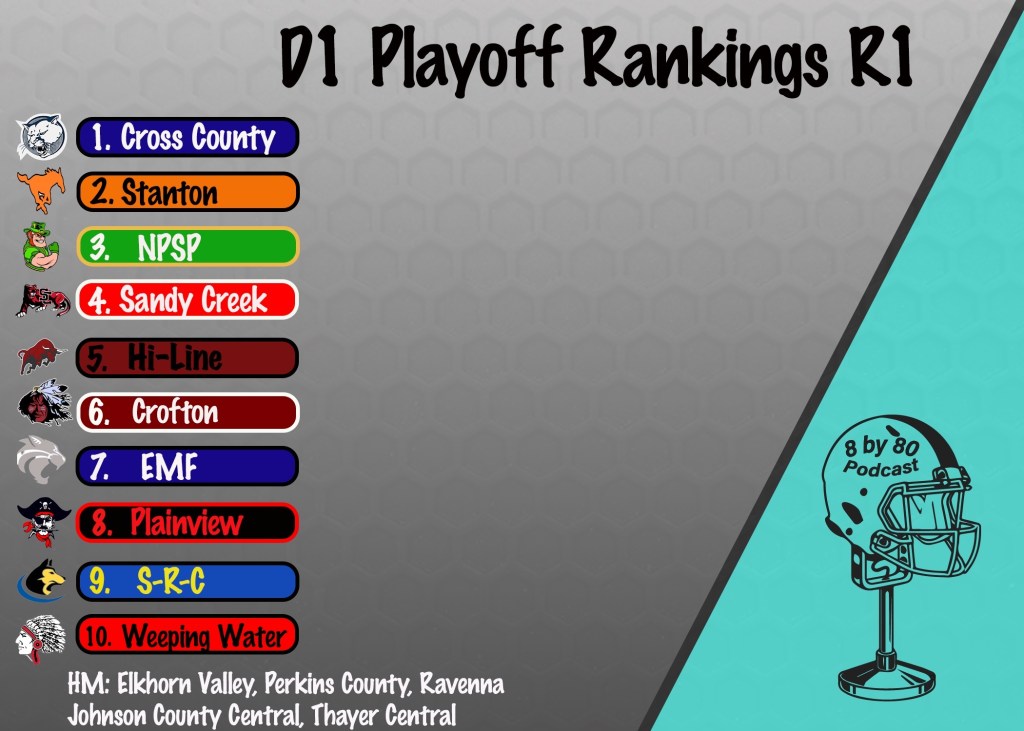 D1 Playoff Rankings R1

1. Cross County
2. Stanton
3. NPSP
4. Sandy Creek
5. Hi-Line
6. Crofton
7. EMF
8. Plainview
9. S-R-C
10. Weeping Water

HM: Elkhorn Valley, Perkins County, Ravenna Johnson County Central, Thayer Central

8 by 80 Podcast